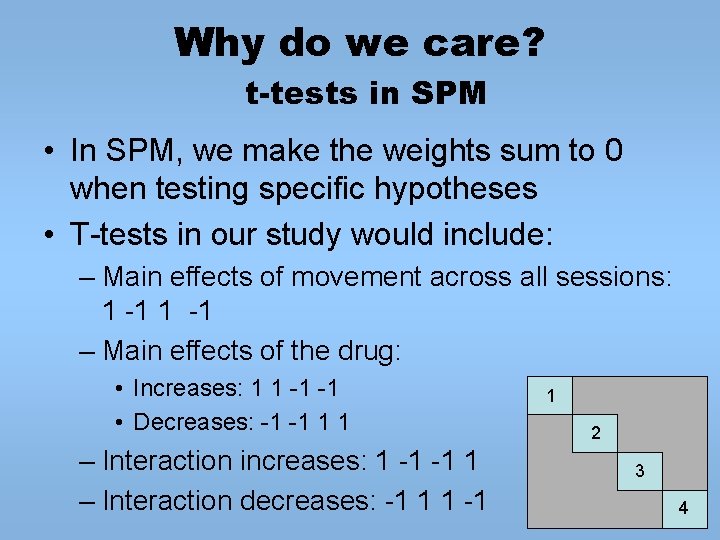 Why do we care?
t-tests in SPM

• In SPM, we make the weights sum to 0 when testing specific hypotheses
• T-tests in our study would include:
– Main effects of movement across all sessions: 1 -1 1 -1
– Main effects of the drug:
• Increases: 1 1 -1 -1
• Decreases: -1 -1 1 1
– Interaction increases: 1 -1 -1 1
– Interaction decreases: -1 1 1 -1

1
2
3
4